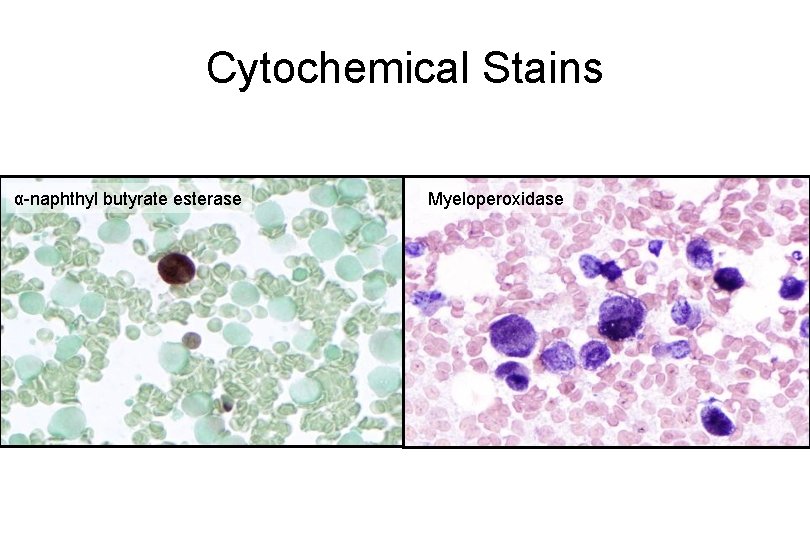 Cytochemical Stains

α-naphthyl butyrate esterase

Myeloperoxidase